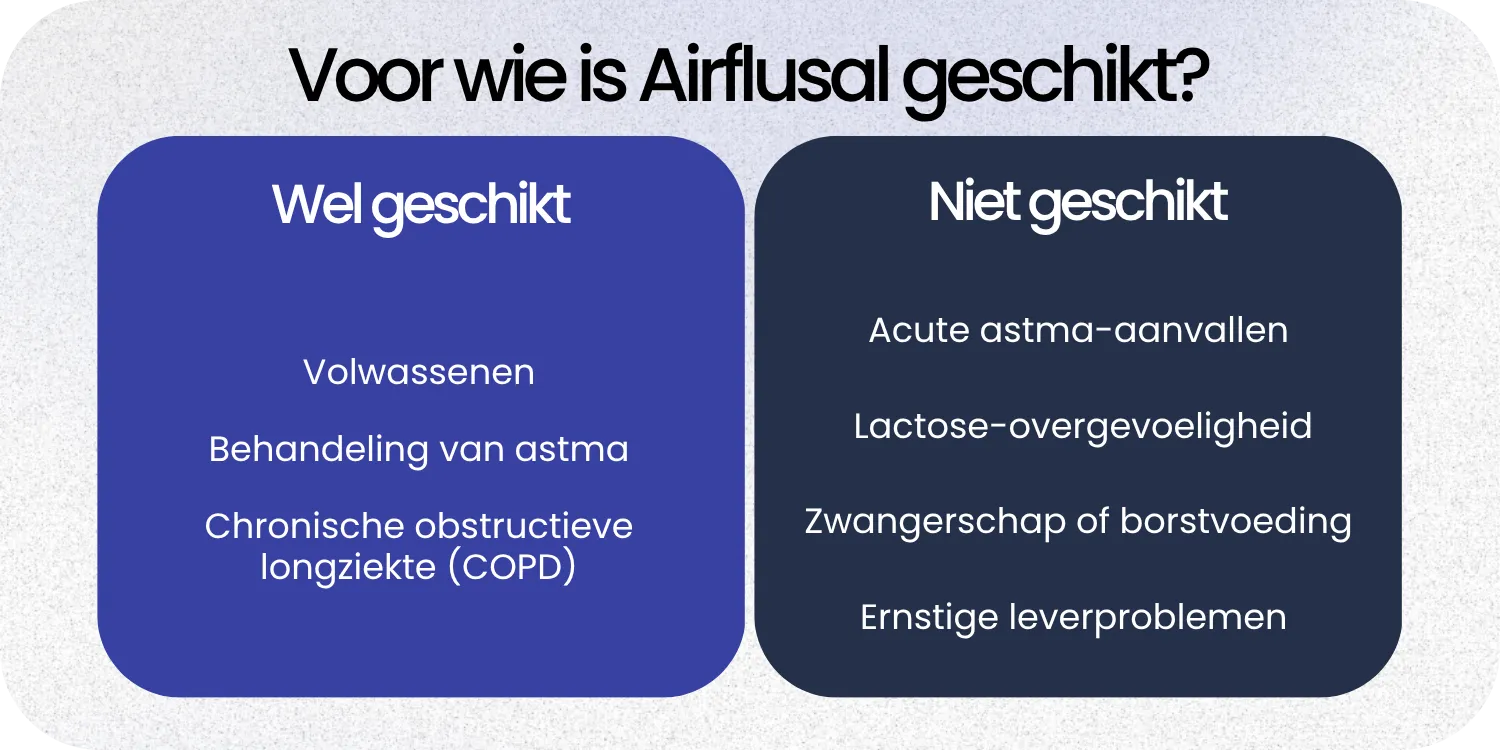 Voor wie is Airflusal geschikt?

Wel geschikt

Volwassenen

Behandeling van astma

Chronische obstructieve longziekte (COPD)

Niet geschikt

Acute astma-aanvallen

Lactose-overgevoeligheid

Zwangerschap of borstvoeding

Ernstige leverproblemen